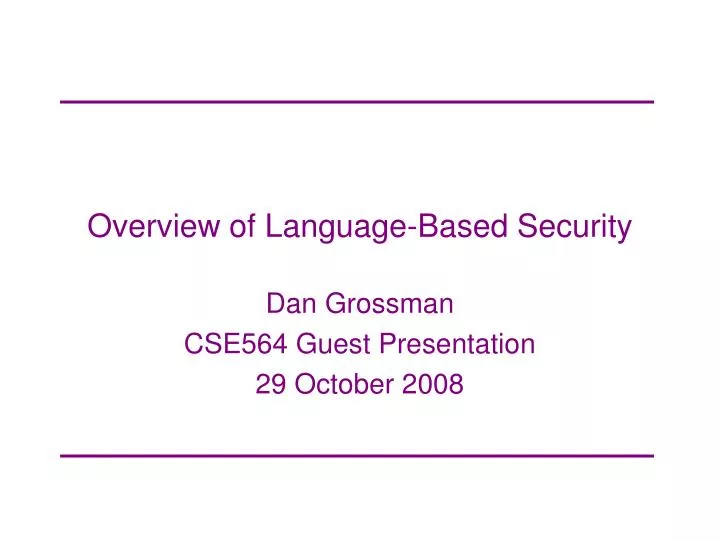 Overview of Language-Based Security

Dan Grossman
CSE564 Guest Presentation
29 October 2008